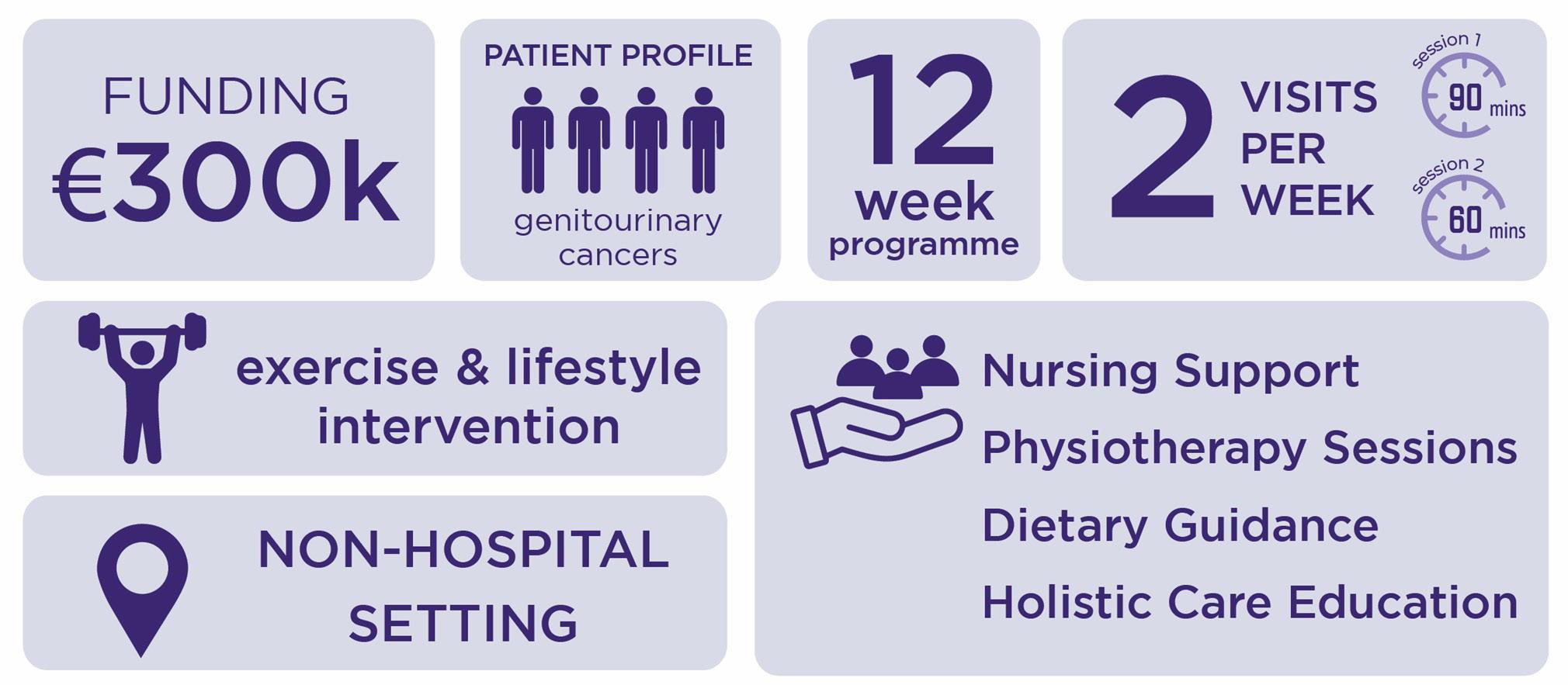 FUNDING
€300k

PATIENT PROFILE
genitourinary cancers

12
week
programme

2
VISITS PER WEEK
session 1
90 mins
session 2
60 mins

exercise & lifestyle intervention

NON-HOSPITAL SETTING

Nursing Support
Physiotherapy Sessions
Dietary Guidance
Holistic Care Education